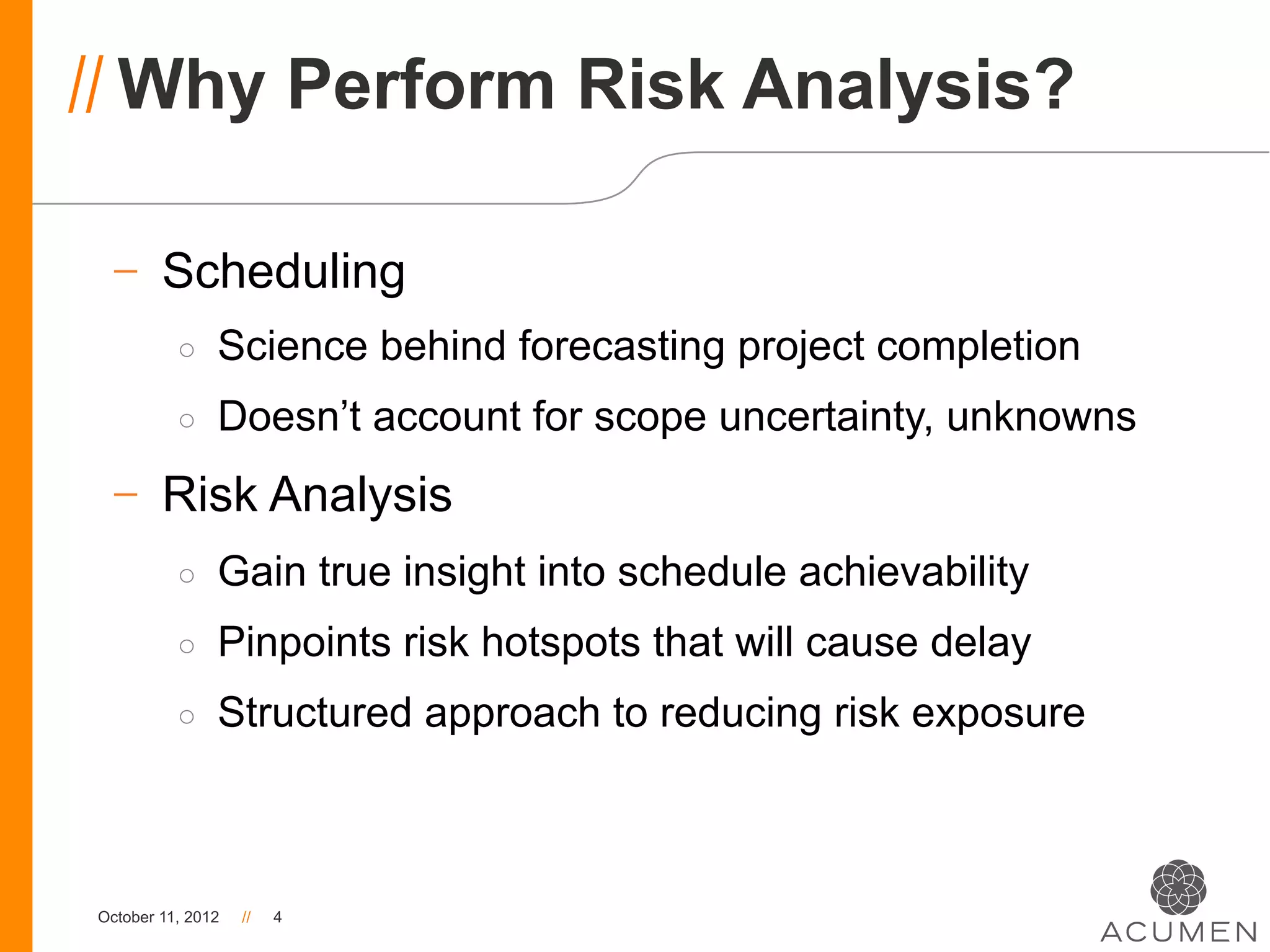 // Why Perform Risk Analysis?

– Scheduling
○ Science behind forecasting project completion
○ Doesn’t account for scope uncertainty, unknowns

– Risk Analysis
○ Gain true insight into schedule achievability
○ Pinpoints risk hotspots that will cause delay
○ Structured approach to reducing risk exposure

October 11, 2012 // 4

ACUMEN